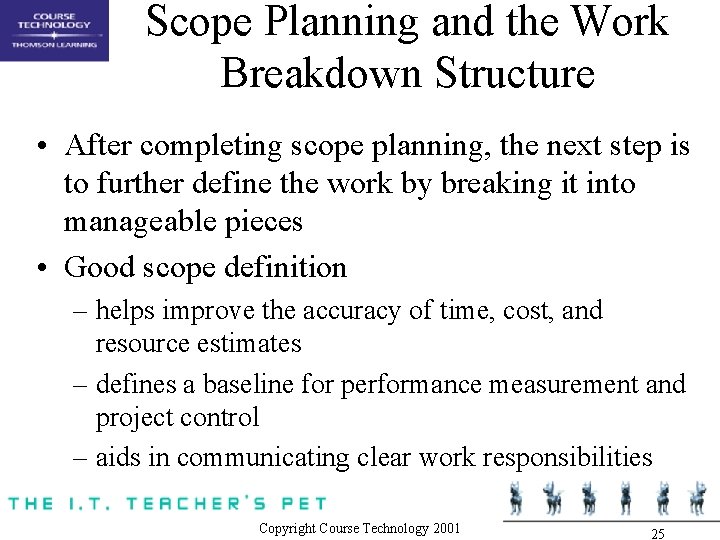 COURSE TECHNOLOGY
THOMSON LEARNING

Scope Planning and the Work Breakdown Structure

• After completing scope planning, the next step is to further define the work by breaking it into manageable pieces

• Good scope definition

– helps improve the accuracy of time, cost, and resource estimates

– defines a baseline for performance measurement and project control

– aids in communicating clear work responsibilities

THE I.T. TEACHER'S PET

Copyright Course Technology 2001

25